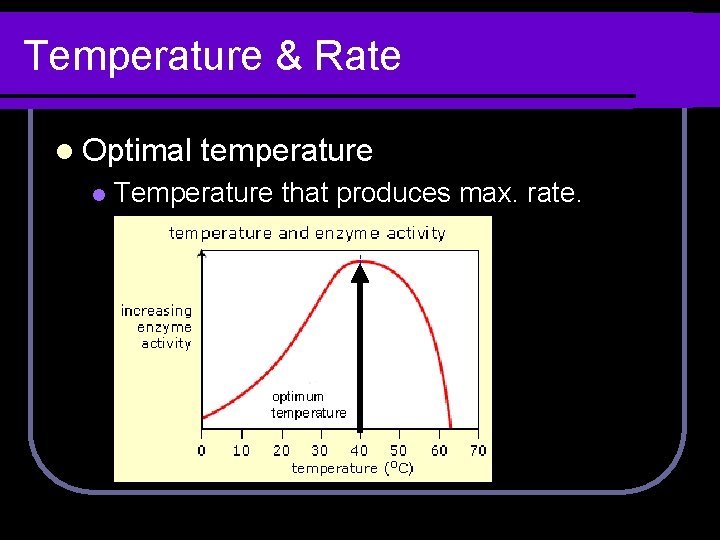 Temperature & Rate

Optimal temperature

Temperature that produces max. rate.

temperature and enzyme activity

increasing enzyme activity

optimum temperature

0 10 20 30 40 50 60 70

temperature ($^oC$)